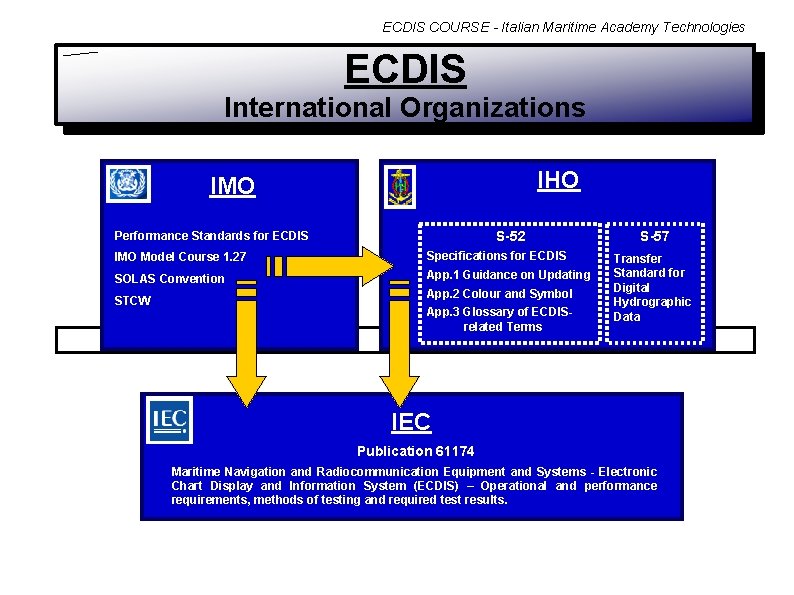 ECDIS COURSE - Italian Maritime Academy Technologies

ECDIS
International Organizations

IMO

Performance Standards for ECDIS
IMO Model Course 1.27
SOLAS Convention
STCW

IHO

S-52
Specifications for ECDIS
App.1 Guidance on Updating
App.2 Colour and Symbol
App.3 Glossary of ECDIS-related Terms

S-57
Transfer Standard for Digital Hydrographic Data

IEC

IEC

Publication 61174

Maritime Navigation and Radiocommunication Equipment and Systems - Electronic Chart Display and Information System (ECDIS) – Operational and performance requirements, methods of testing and required test results.